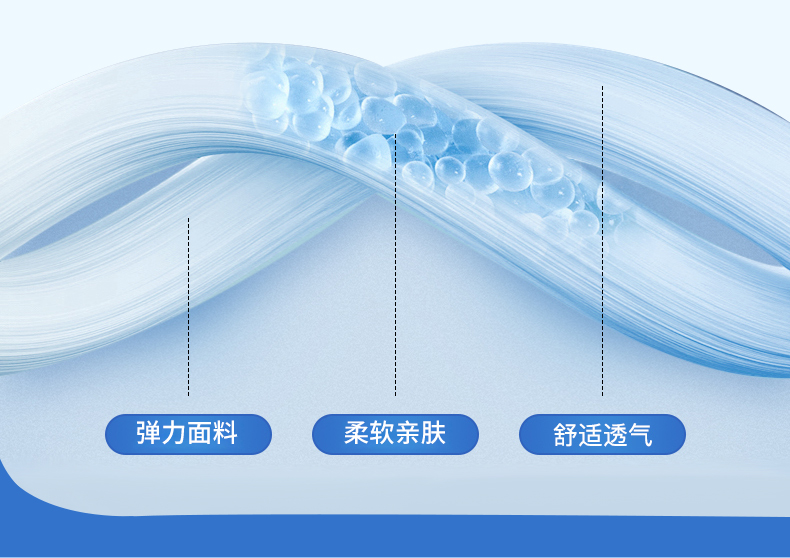 弹力面料

柔软亲肤

舒适透气